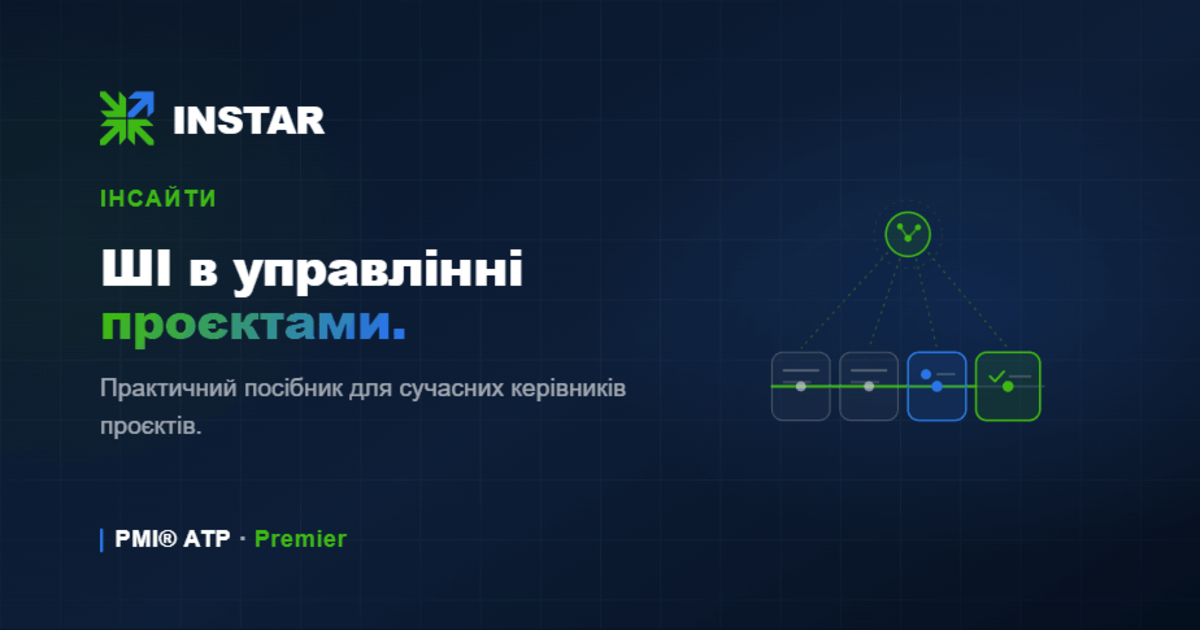 INSTAR

ІНСАЙТИ

ШІ в управлінні проєктами.

Практичний посібник для сучасних керівників проєктів.

PMI® ATP · Premier